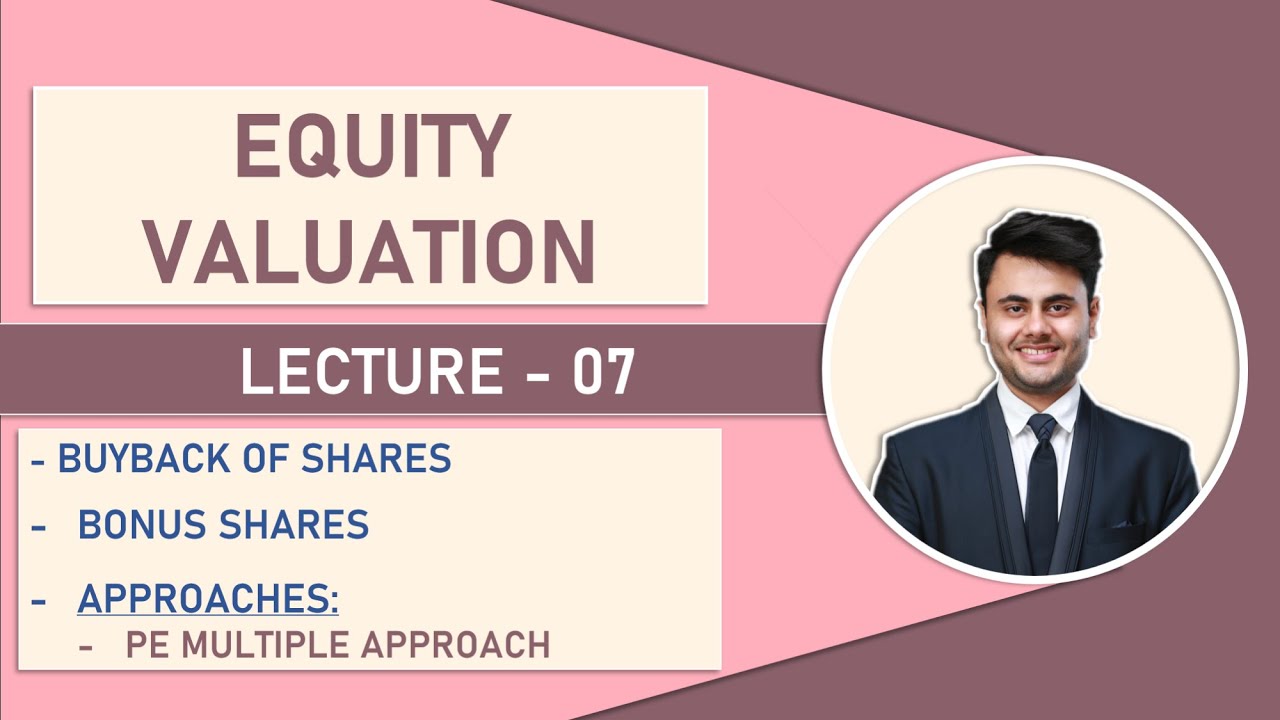 EQUITY VALUATION

LECTURE - 07

- BUYBACK OF SHARES

- BONUS SHARES

- APPROACHES:

- PE MULTIPLE APPROACH